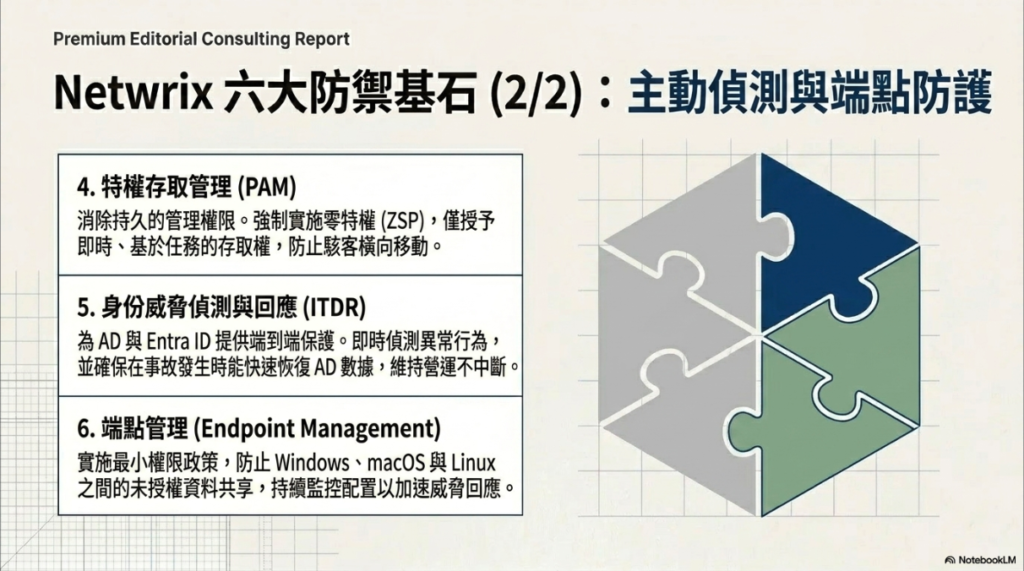 Premium Editorial Consulting Report

Netwrix 六大防禦基石 (2/2)：主動偵測與端點防護

4. 特權存取管理 (PAM)

消除持久的管理權限。強制實施零特權 (ZSP)，僅授予即時、基於任務的存取權，防止駭客橫向移動。

5. 身份威脅偵測與回應 (ITDR)

為 AD 與 Entra ID 提供端到端保護。即時偵測異常行為，並確保在事故發生時能快速恢復 AD 數據，維持營運不中斷。

6. 端點管理 (Endpoint Management)

實施最小權限政策，防止 Windows、macOS 與 Linux 之間的未授權資料共享，持續監控配置以加速威脅回應。

NotebookLM